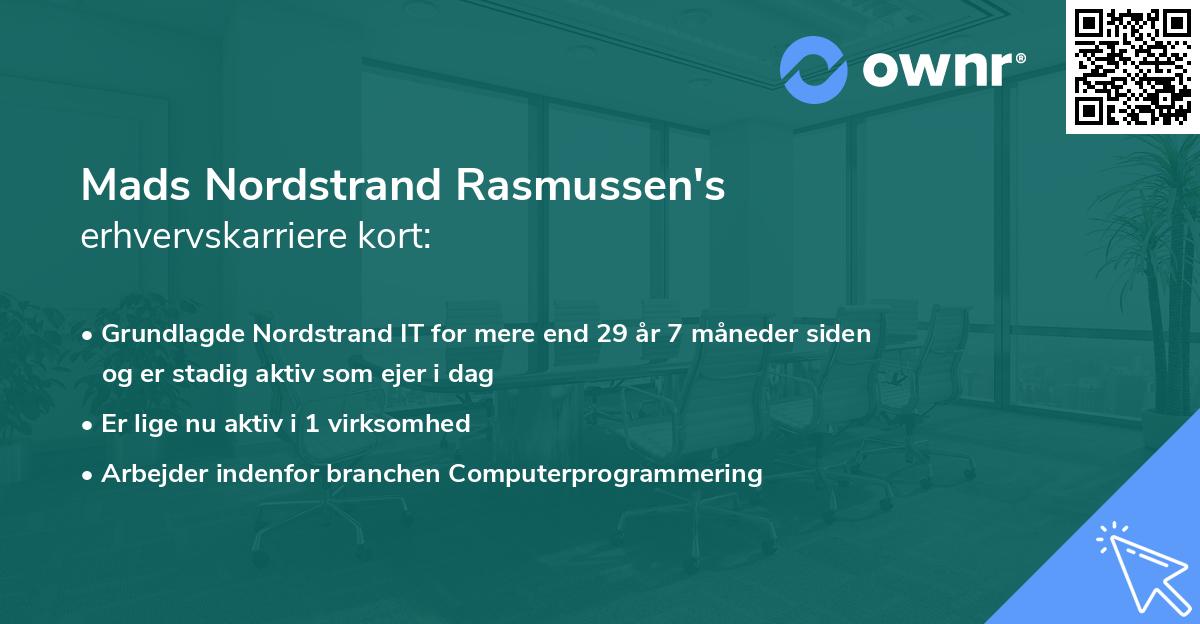 ownr®

Mads Nordstrand Rasmussen's
erhvervskarriere kort:

• Grundlagde Nordstrand IT for mere end 29 år 7 måneder siden og er stadig aktiv som ejer i dag

• Er lige nu aktiv i 1 virksomhed

• Arbejder indenfor branchen Computerprogrammering